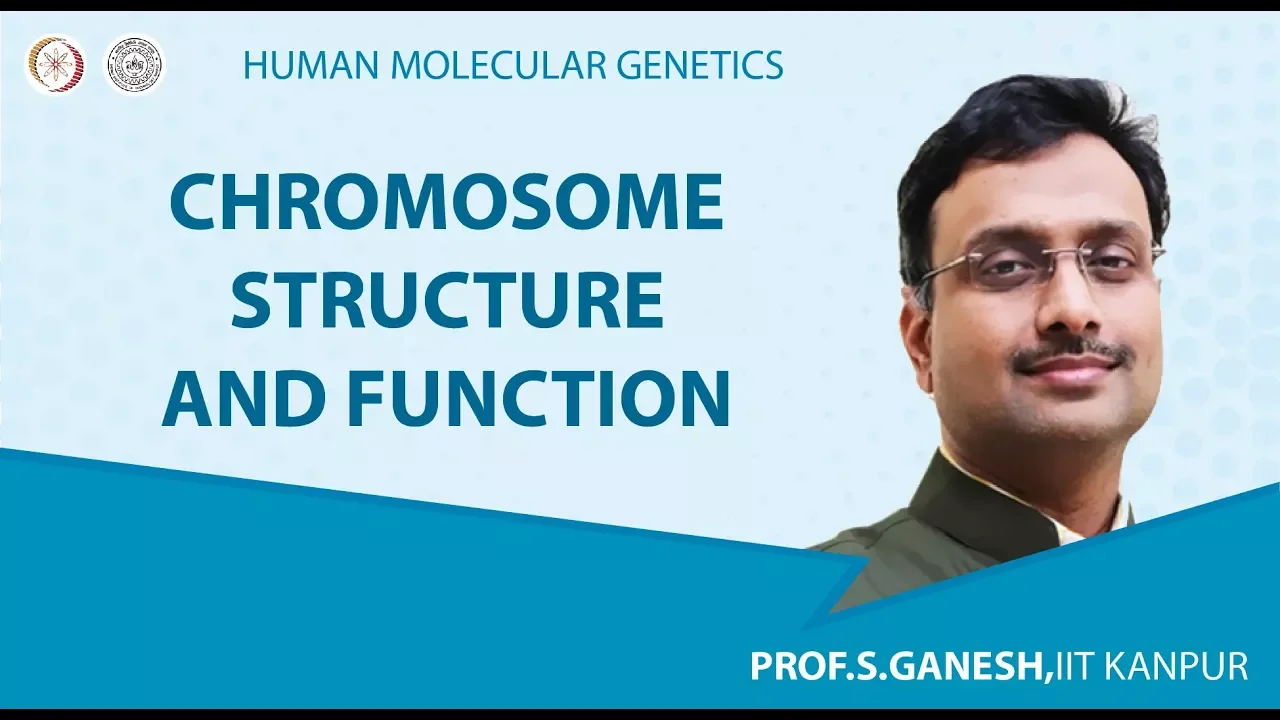 HUMAN MOLECULAR GENETICS

CHROMOSOME STRUCTURE AND FUNCTION

PROF.S.GANESH,IIT KANPUR